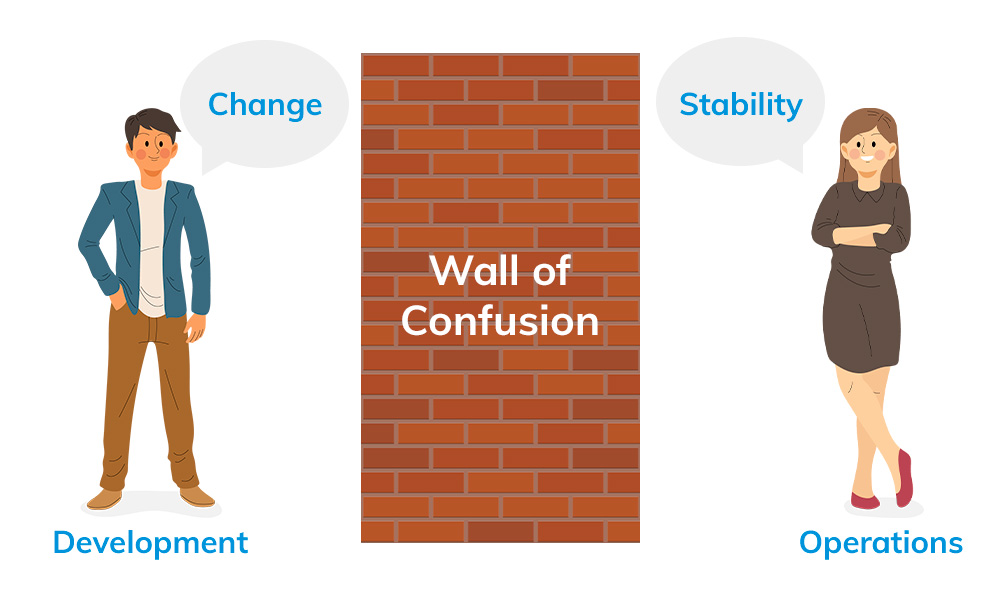 Change

Wall of Confusion

Stability

Development

Operations